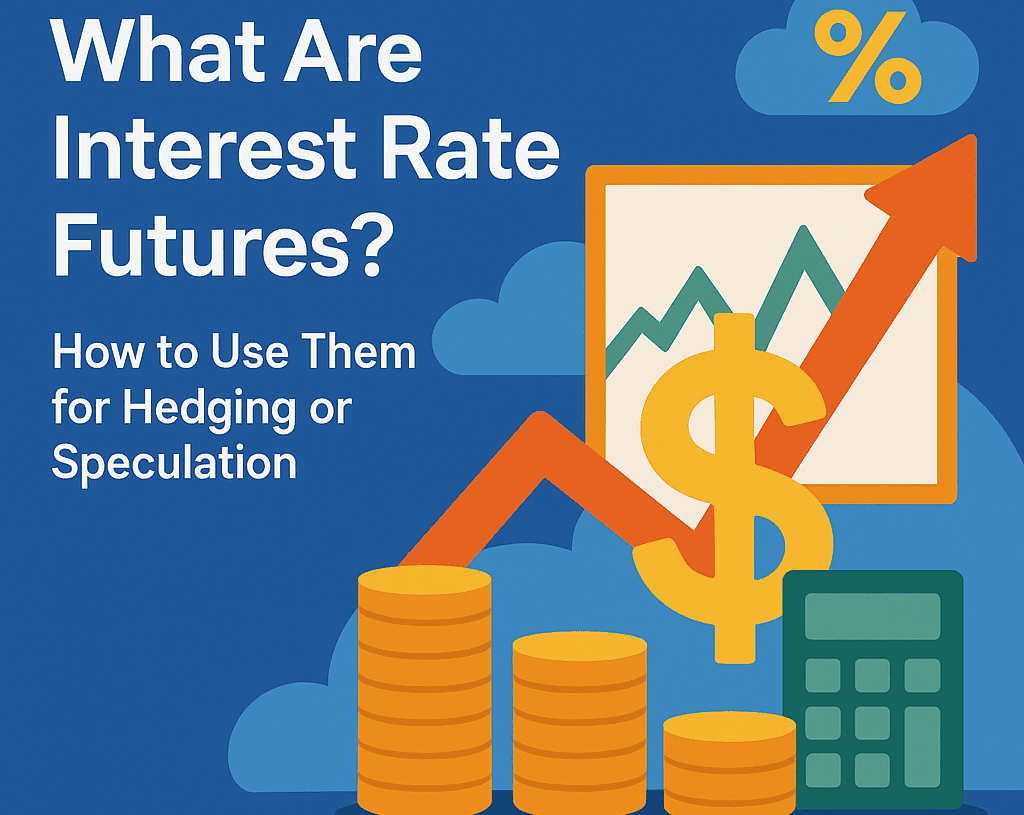 What Are Interest Rate Futures?

How to Use Them for Hedging or Speculation

%

$